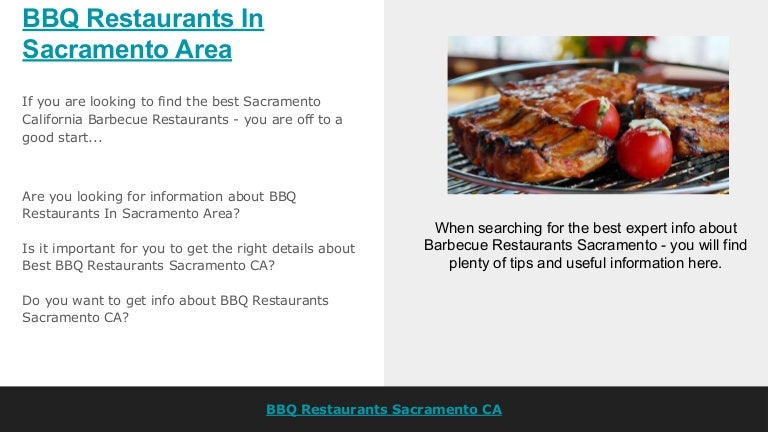 BBQ Restaurants In Sacramento Area

If you are looking to find the best Sacramento California Barbecue Restaurants - you are off to a good start...

Are you looking for information about BBQ Restaurants In Sacramento Area?

Is it important for you to get the right details about Best BBQ Restaurants Sacramento CA?

Do you want to get info about BBQ Restaurants Sacramento CA?

When searching for the best expert info about Barbecue Restaurants Sacramento - you will find plenty of tips and useful information here.

BBQ Restaurants Sacramento CA